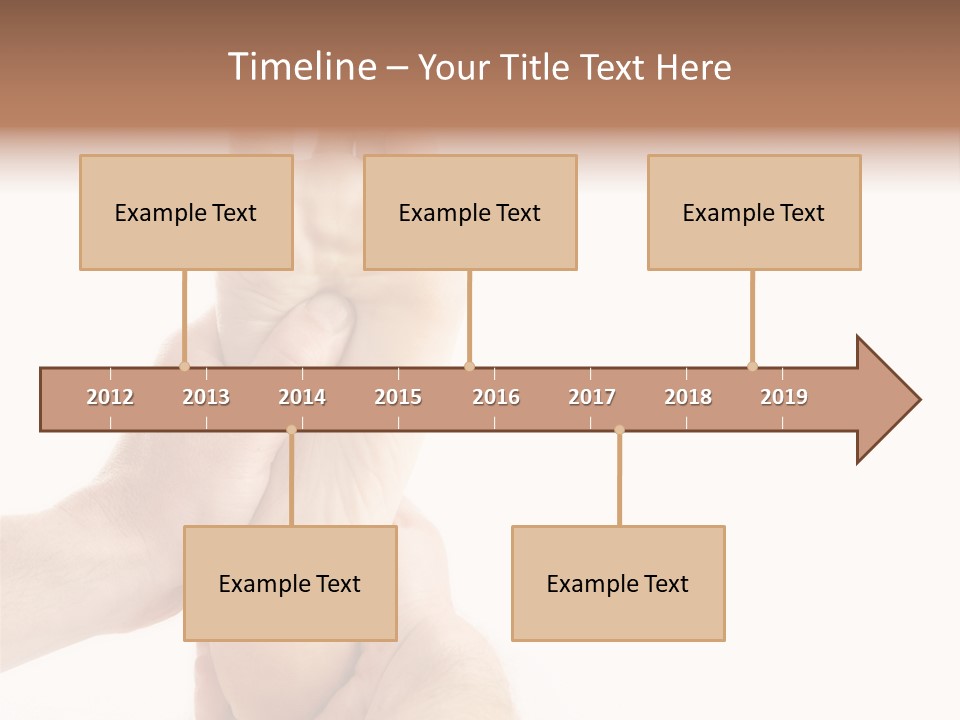 Timeline – Your Title Text Here

Example Text

Example Text

Example Text

2012 2013 2014 2015 2016 2017 2018 2019

Example Text

Example Text